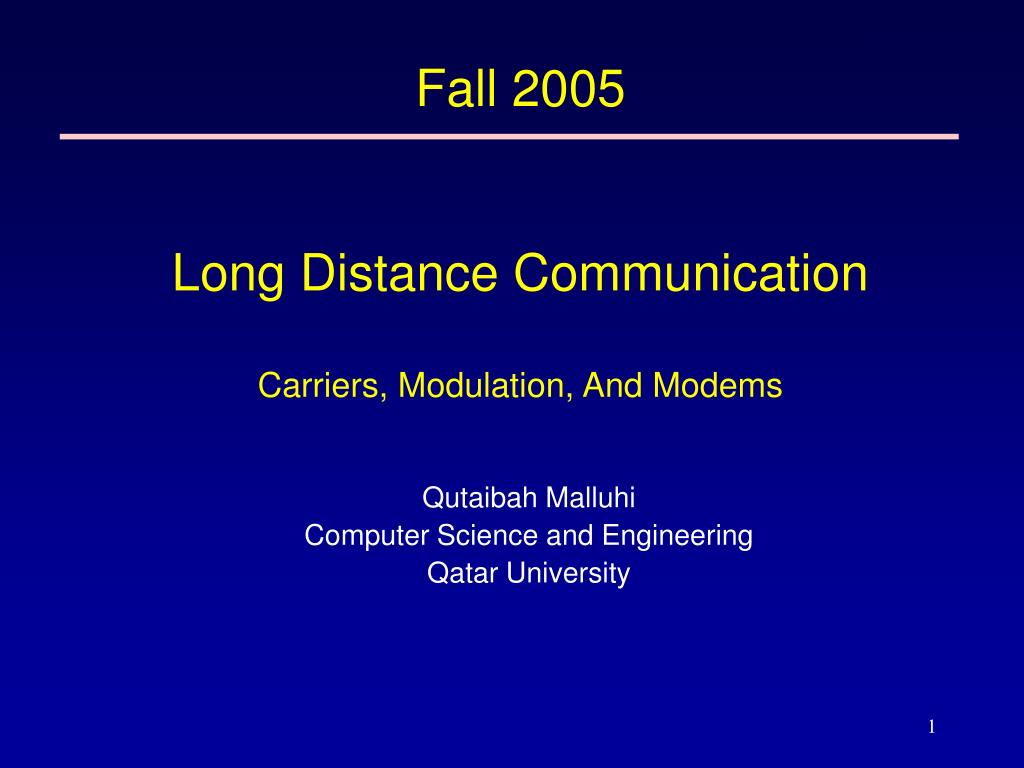 Fall 2005

Long Distance Communication

Carriers, Modulation, And Modems

Qutaibah Malluhi
Computer Science and Engineering
Qatar University

1